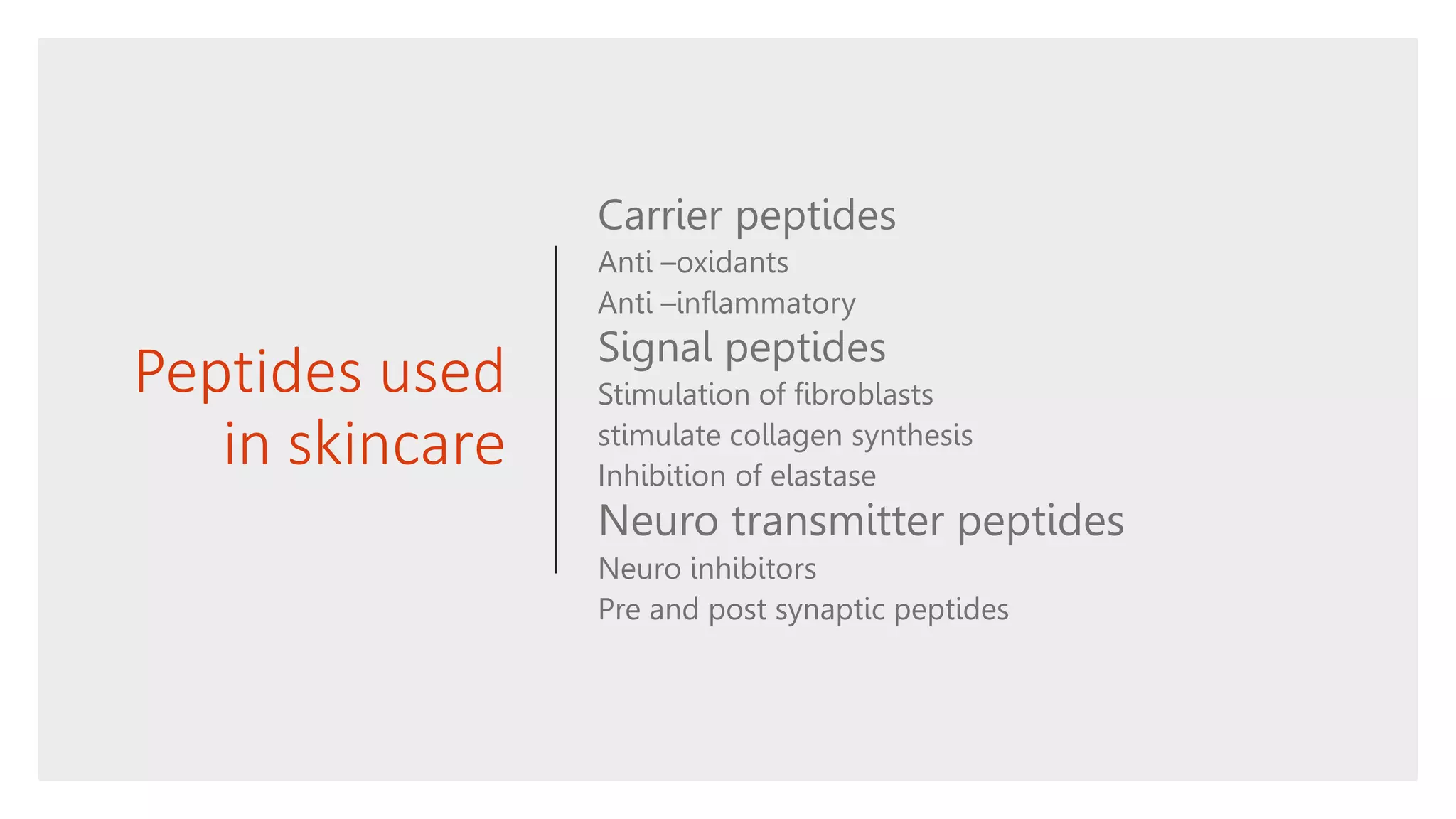 Peptides used in skincare

Carrier peptides
Anti –oxidants
Anti –inflammatory
Signal peptides
Stimulation of fibroblasts
stimulate collagen synthesis
Inhibition of elastase
Neuro transmitter peptides
Neuro inhibitors
Pre and post synaptic peptides